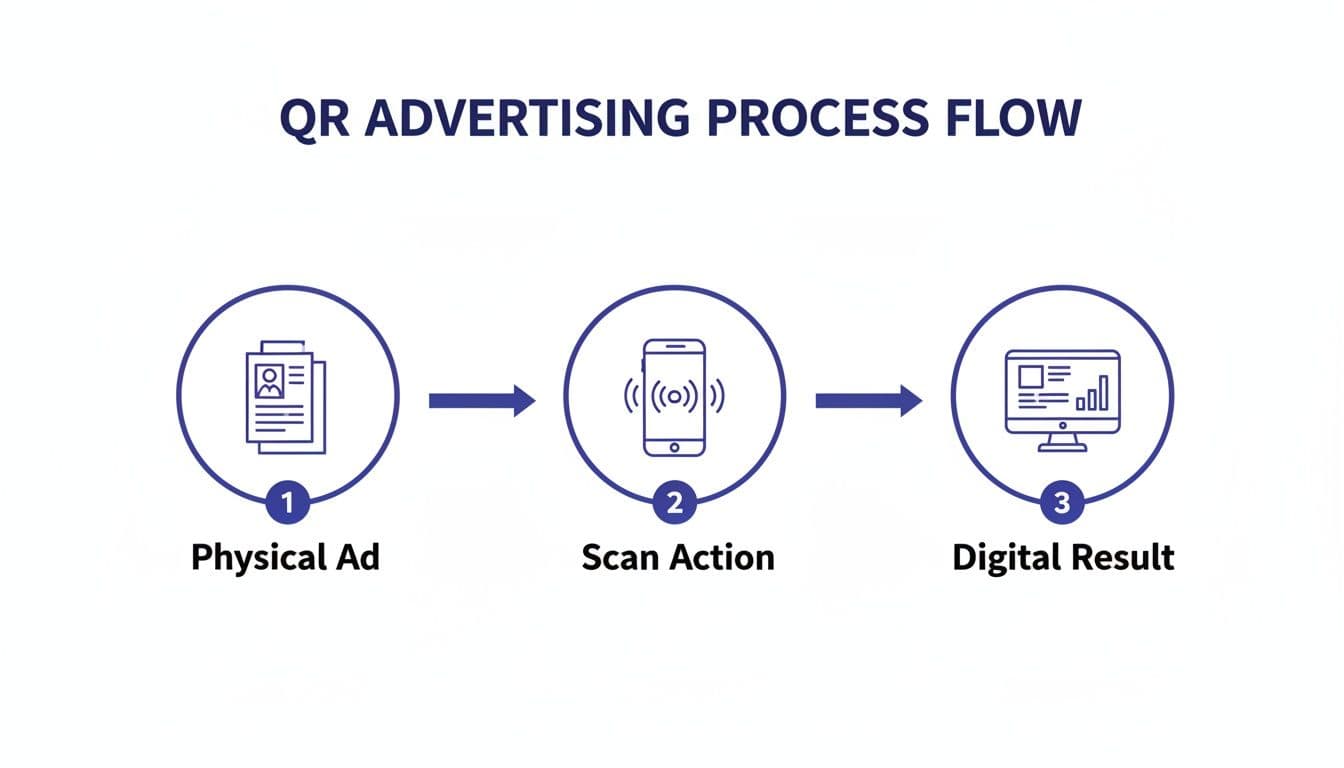 QR ADVERTISING PROCESS FLOW

1
Physical Ad

2
Scan Action

3
Digital Result